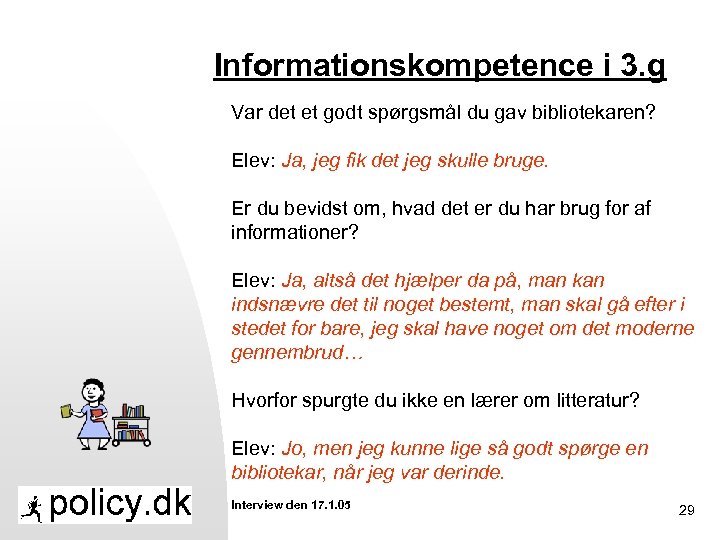 Informationskompetence i 3.g

Var det et godt spørgsmål du gav bibliotekaren?

Elev: Ja, jeg fik det jeg skulle bruge.

Er du bevidst om, hvad det er du har brug for af informationer?

Elev: Ja, altså det hjælper da på, man kan indsnævre det til noget bestemt, man skal gå efter i stedet for bare, jeg skal have noget om det moderne gennembrud…

Hvorfor spurgte du ikke en lærer om litteratur?

Elev: Jo, men jeg kunne lige så godt spørge en bibliotekar, når jeg var derinde.

policy.dk

Interview den 17.1.05

29